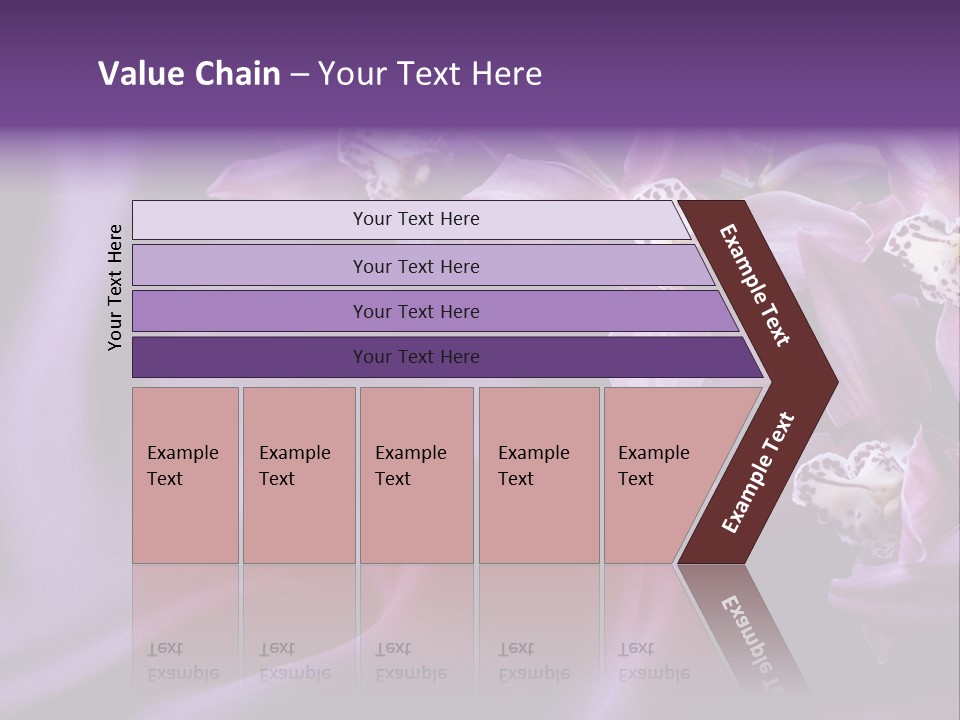 Value Chain – Your Text Here

Your Text Here

Your Text Here

Your Text Here

Your Text Here

Your Text Here

Example Text

Example Text

Example Text

Example Text

Example Text

Example Text

Example Text